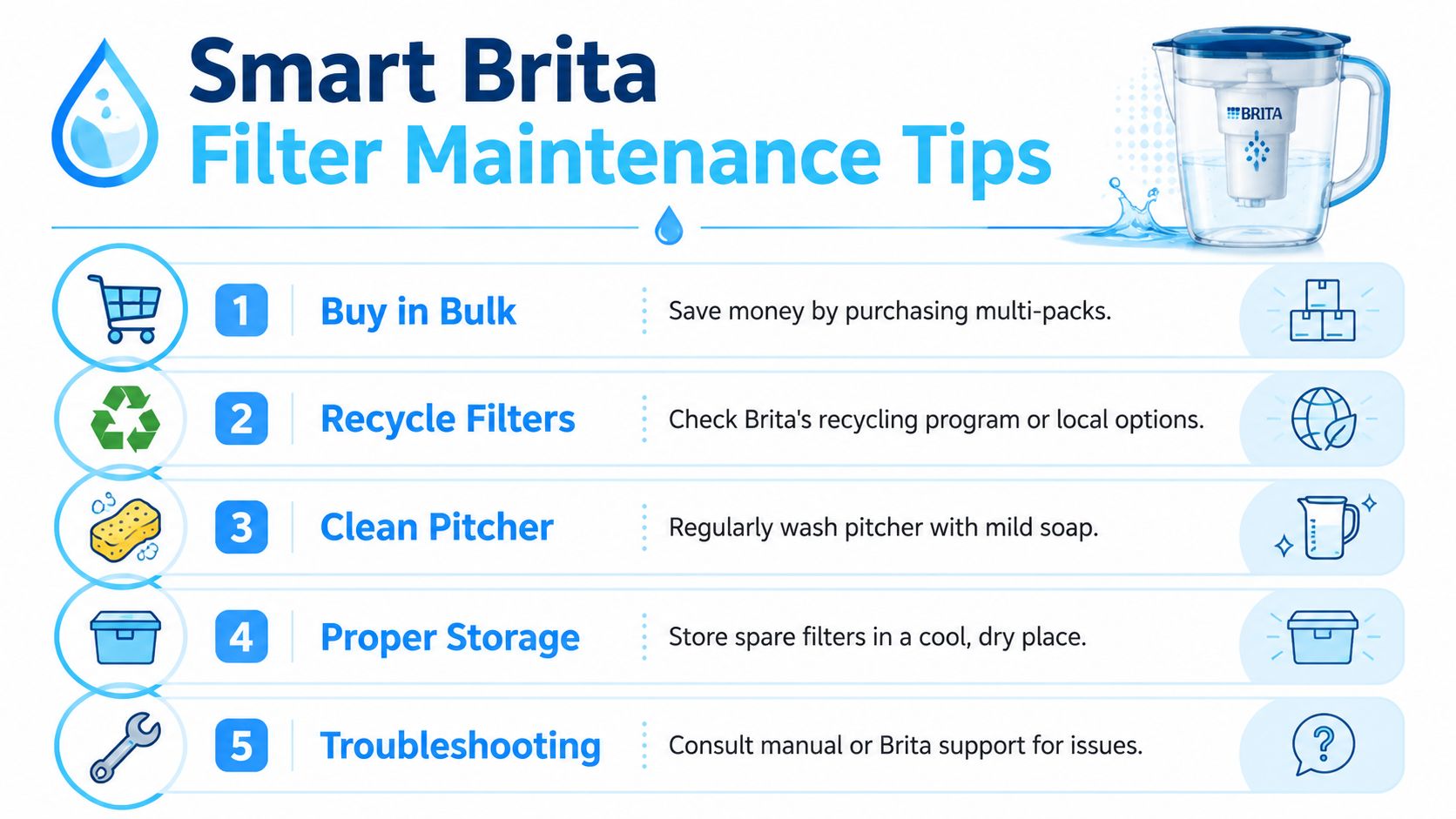 Smart Brita
Filter Maintenance Tips

BRITA

1 Buy in Bulk
Save money by purchasing multi-packs.

2 Recycle Filters
Check Brita's recycling program or local options.

3 Clean Pitcher
Regularly wash pitcher with mild soap.

4 Proper Storage
Store spare filters in a cool, dry place.

5 Troubleshooting
Consult manual or Brita support for issues.